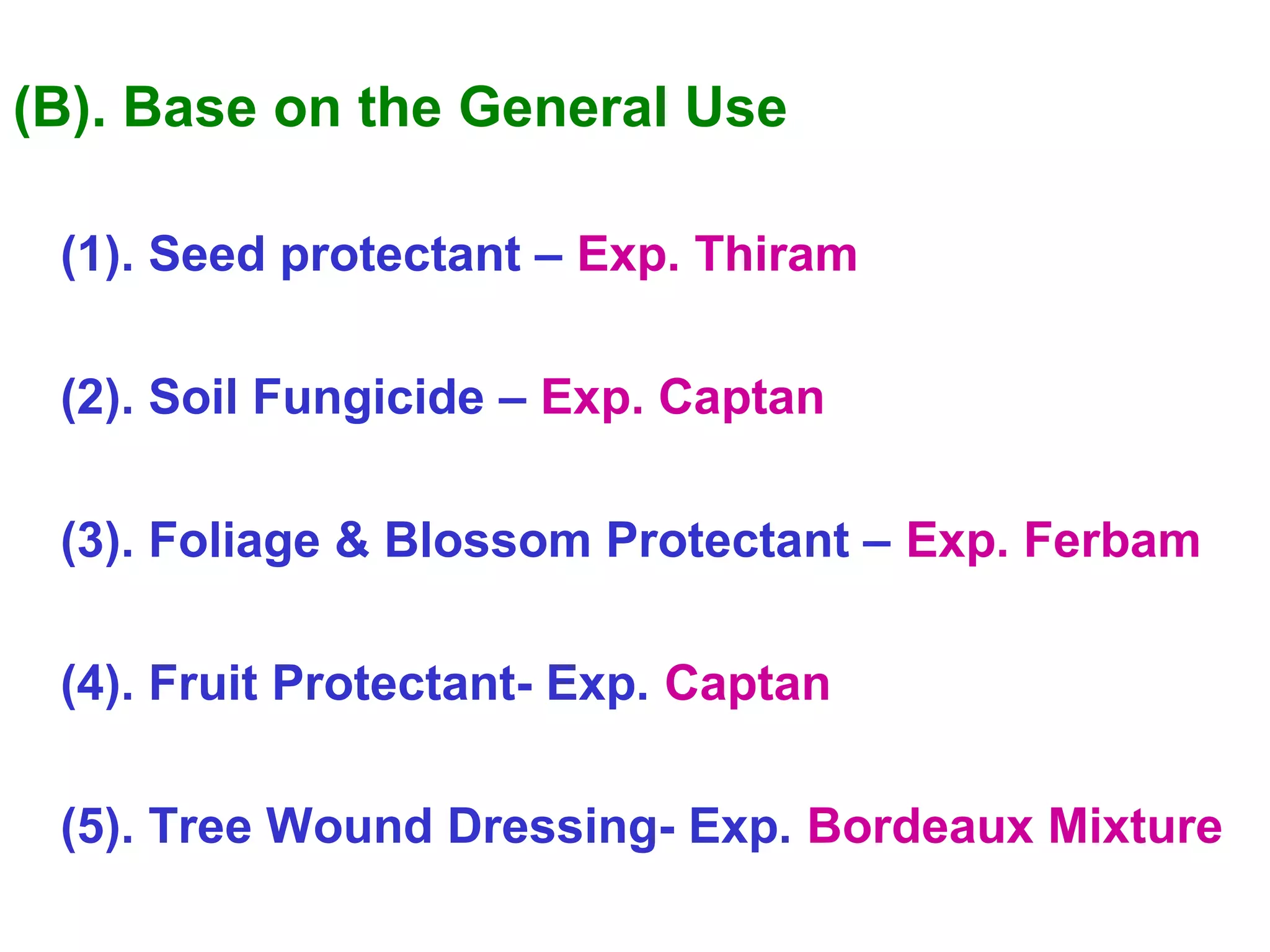 (B). Base on the General Use

(1). Seed protectant – Exp. Thiram

(2). Soil Fungicide – Exp. Captan

(3). Foliage & Blossom Protectant – Exp. Ferbam

(4). Fruit Protectant- Exp. Captan

(5). Tree Wound Dressing- Exp. Bordeaux Mixture